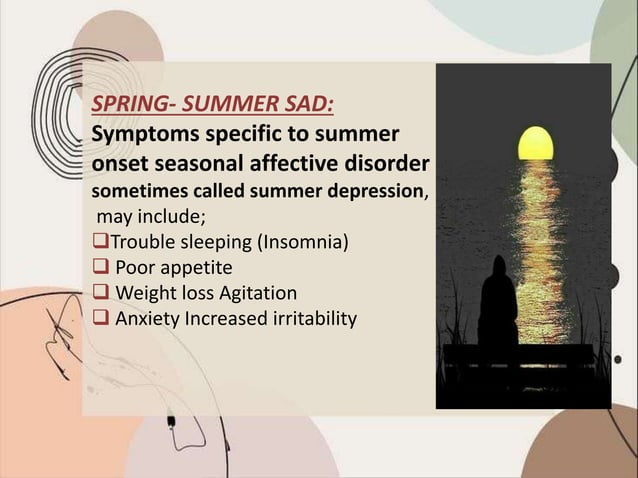 SPRING- SUMMER SAD:

Symptoms specific to summer onset seasonal affective disorder sometimes called summer depression, may include;

❑Trouble sleeping (Insomnia)
❑ Poor appetite
❑ Weight loss Agitation
❑ Anxiety Increased irritability